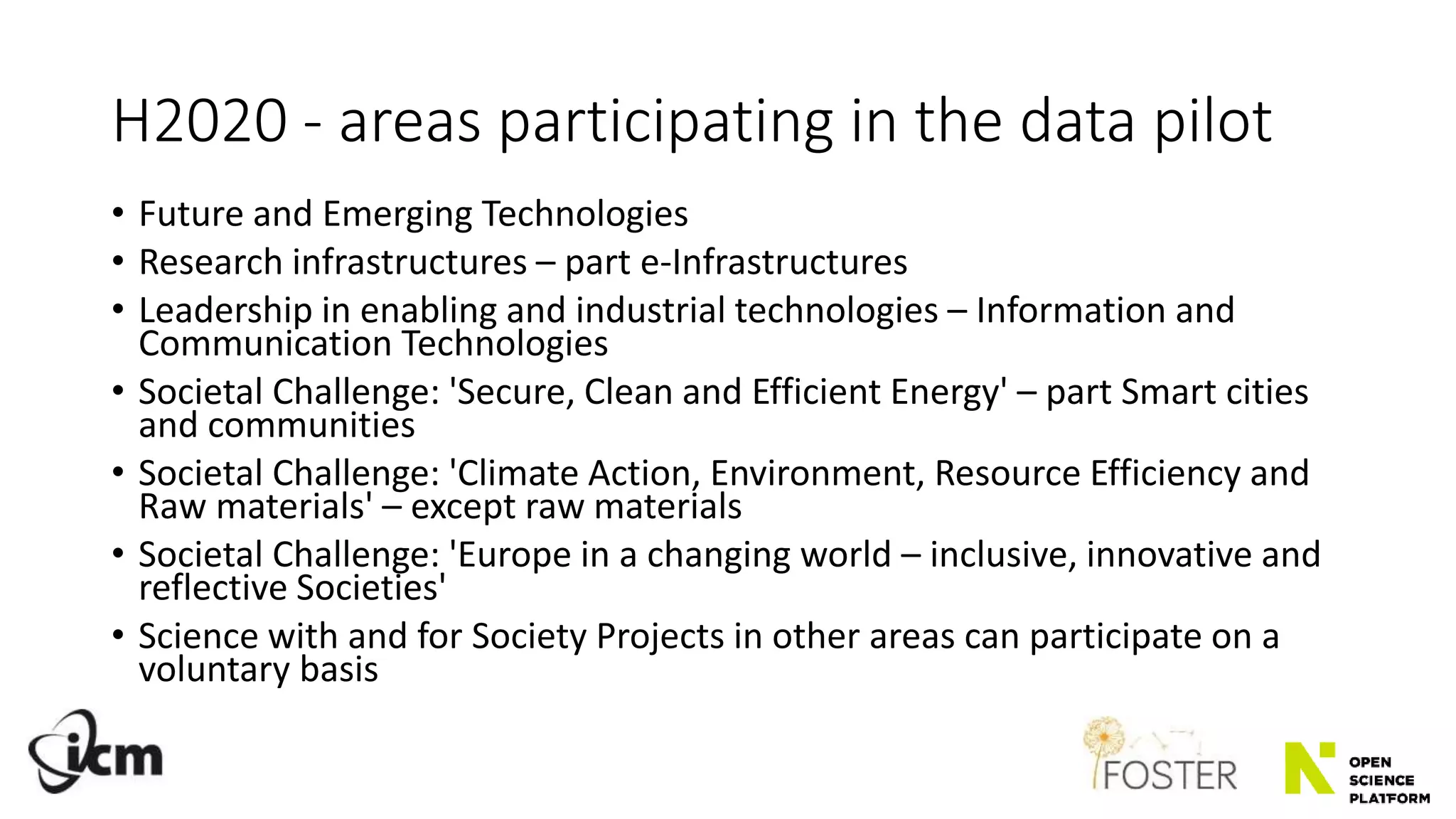 H2020 - areas participating in the data pilot

• Future and Emerging Technologies
• Research infrastructures – part e-Infrastructures
• Leadership in enabling and industrial technologies – Information and Communication Technologies
• Societal Challenge: 'Secure, Clean and Efficient Energy' – part Smart cities and communities
• Societal Challenge: 'Climate Action, Environment, Resource Efficiency and Raw materials' – except raw materials
• Societal Challenge: 'Europe in a changing world – inclusive, innovative and reflective Societies'
• Science with and for Society Projects in other areas can participate on a voluntary basis

icm

FOSTER

OPEN SCIENCE PLATFORM